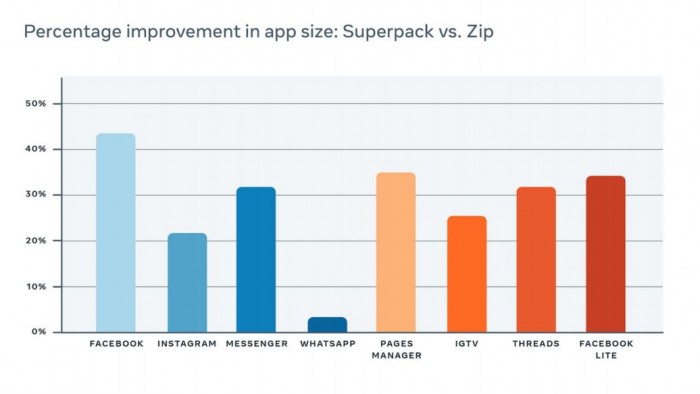 Percentage improvement in app size: Superpack vs. Zip

50%
40%
30%
20%
10%
0%

FACEBOOK
INSTAGRAM
MESSENGER
WHATSAPP
PAGES MANAGER
IGTV
THREADS
FACEBOOK LITE